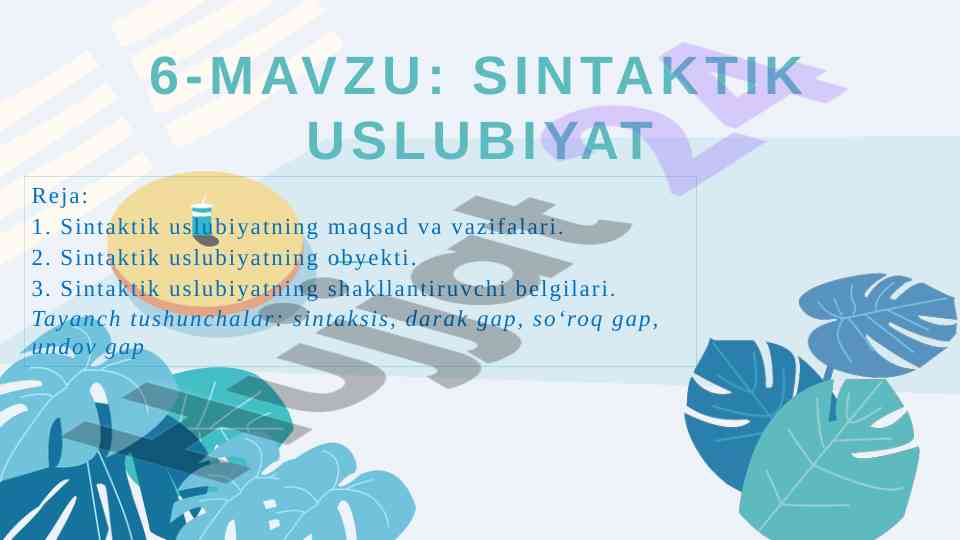 6-MAVZU: SINTAKTIK USLUBIYAT

Reja:
1. Sintaktik uslubiyatning maqsad va vazifalari.
2. Sintaktik uslubiyatning obyekti.
3. Sintaktik uslubiyatning shakllantiruvchi belgilari.
Tayanch tushunchalar: sintaksis, darak gap, so‘roq gap, undov gap

hujjat24